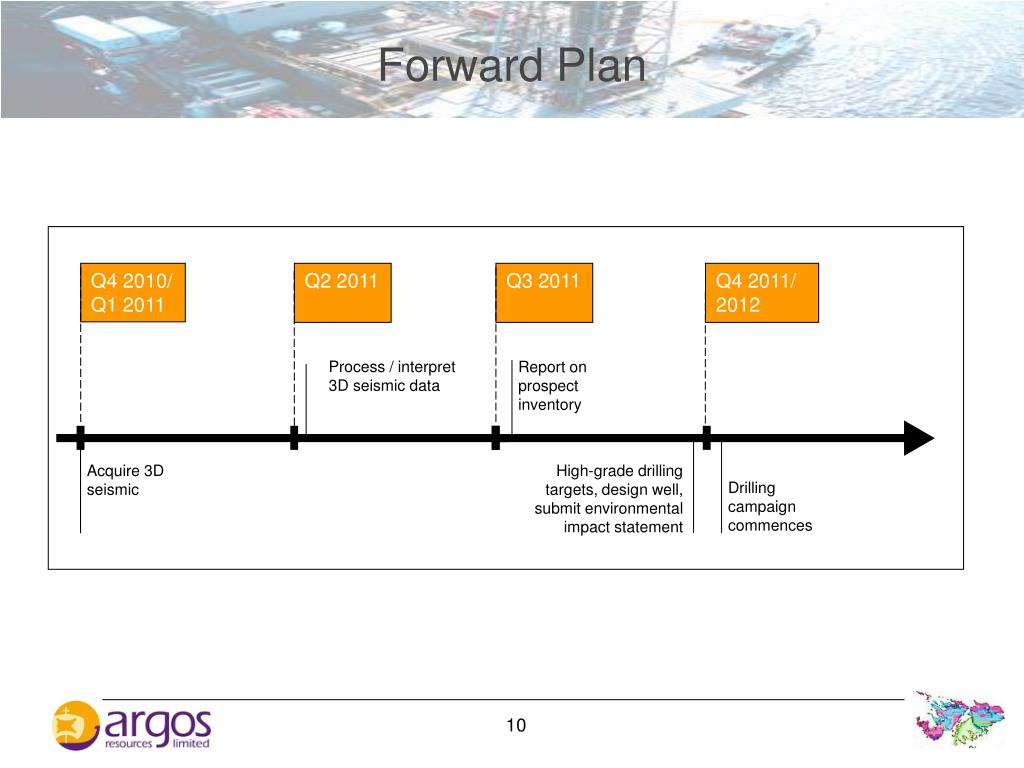 Forward Plan

Q4 2010/ Q1 2011

Q2 2011

Q3 2011

Q4 2011/ 2012

Process / interpret 3D seismic data

Report on prospect inventory

Acquire 3D seismic

High-grade drilling targets, design well, submit environmental impact statement

Drilling campaign commences

argos resources limited

10